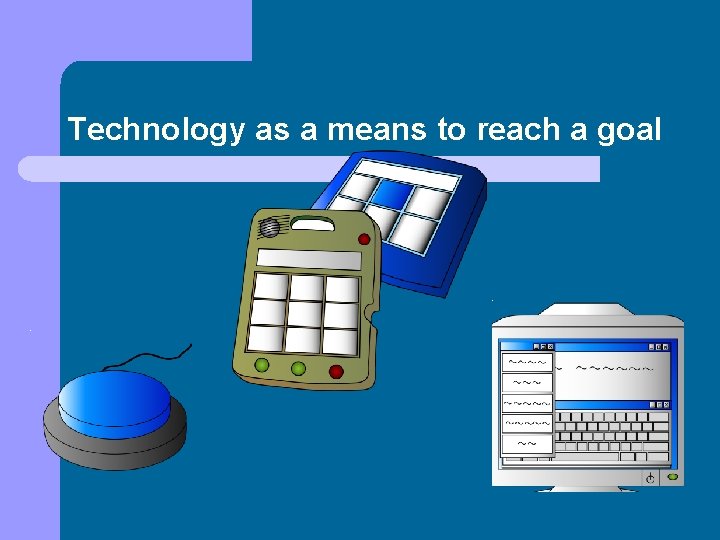 Technology as a means to reach a goal